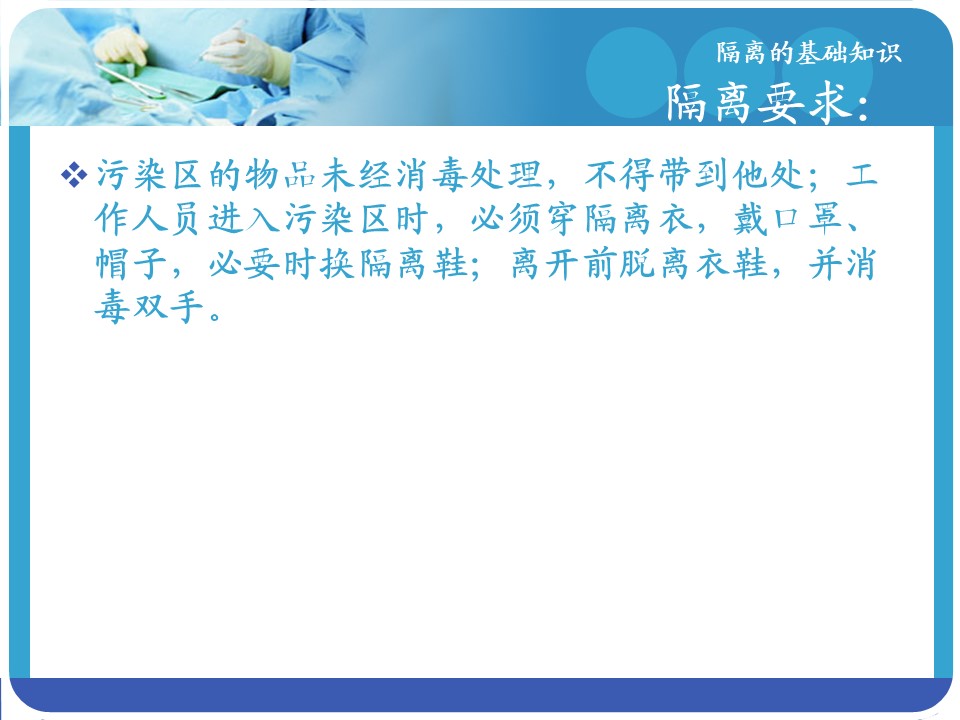 隔离的基础知识

隔离要求:

❖ 污染区的物品未经消毒处理，不得带到他处；工作人员进入污染区时，必须穿隔离衣，戴口罩、帽子，必要时换隔离鞋；离开前脱离衣鞋，并消毒双手。